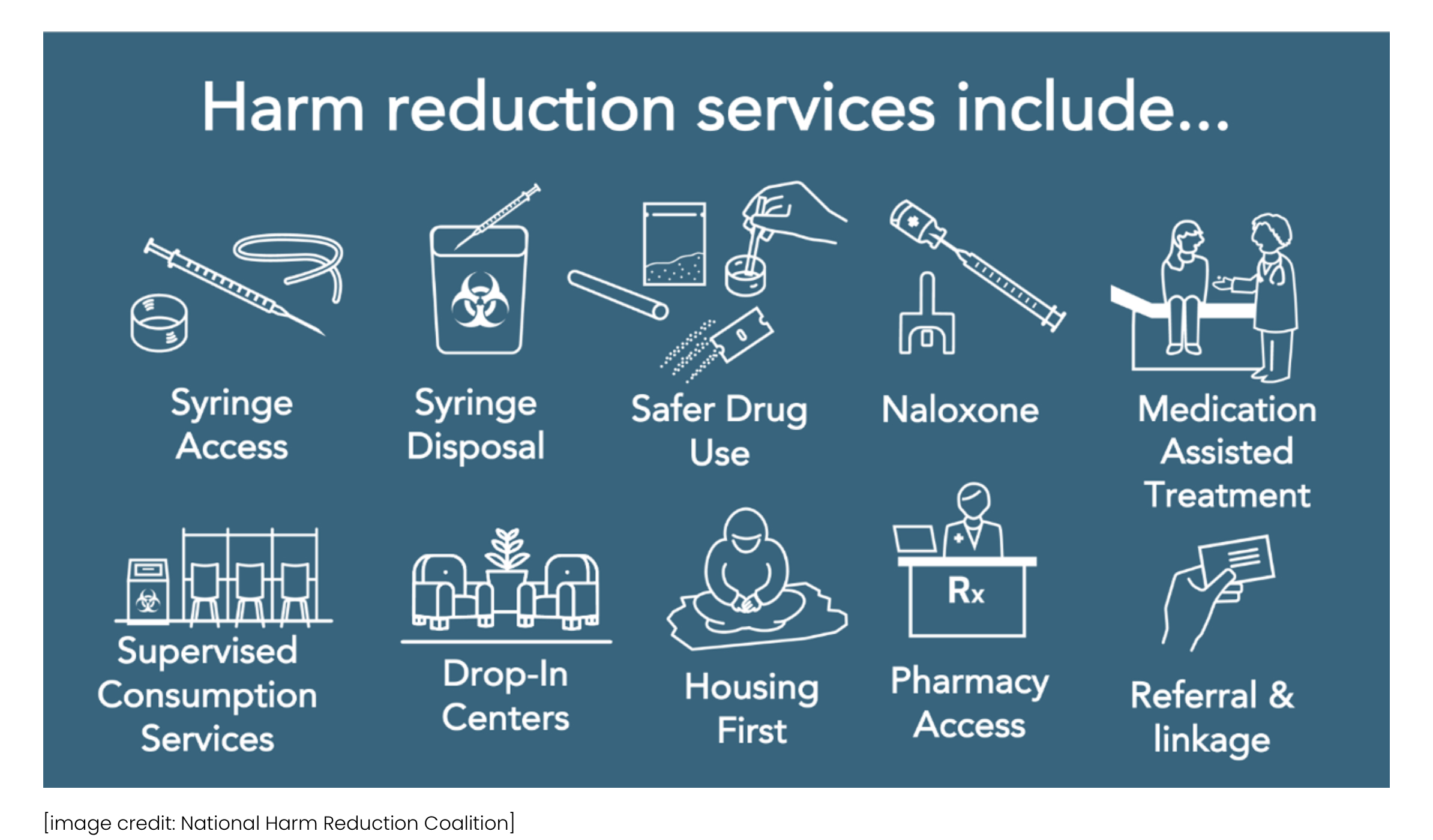 Harm reduction services include...

Syringe Access

Syringe Disposal

Safer Drug Use

Naloxone

Medication Assisted Treatment

Supervised Consumption Services

Drop-In Centers

Housing First

Rx

Pharmacy Access

Referral & linkage

[image credit: National Harm Reduction Coalition]